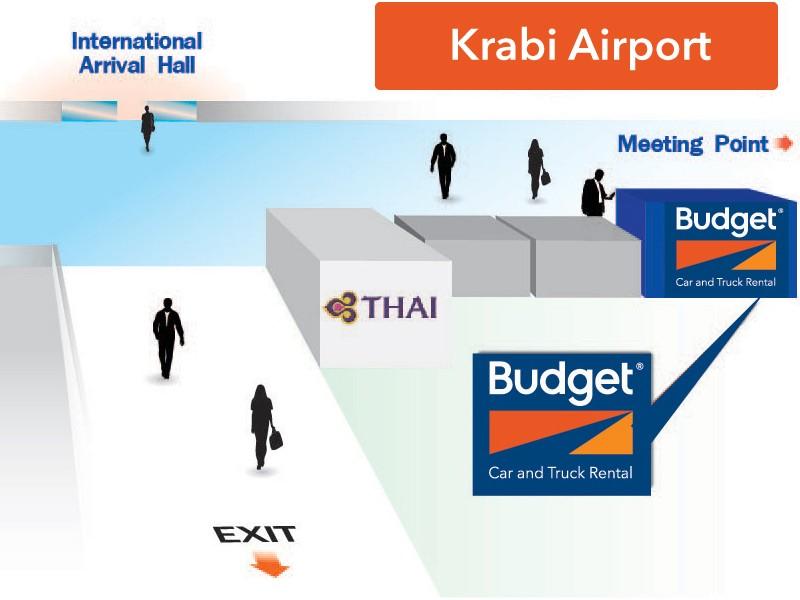 International Arrival Hall

Krabi Airport

Meeting Point

Budget®
Car and Truck Rental

THAI

Budget®
Car and Truck Rental

EXIT